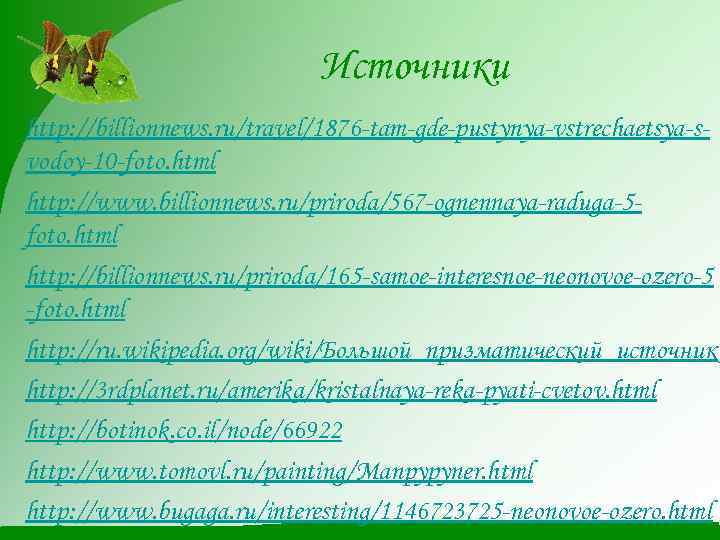 Источники

http://billionnews.ru/travel/1876-tam-gde-pustynya-vstrechaetsya-s-vodoy-10-foto.html

http://www.billionnews.ru/priroda/567-ognennaya-raduga-5-foto.html

http://billionnews.ru/priroda/165-samoe-interesnoe-neonovoe-ozero-5-foto.html

http://ru.wikipedia.org/wiki/Большой_призматический_источник

http://3rdplanet.ru/amerika/kristalnaya-reka-pyati-cvetov.html

http://botinok.co.il/node/66922

http://www.tomovl.ru/painting/Manpypyner.html

http://www.bugaga.ru/interesting/1146723725-neonovoe-ozero.html